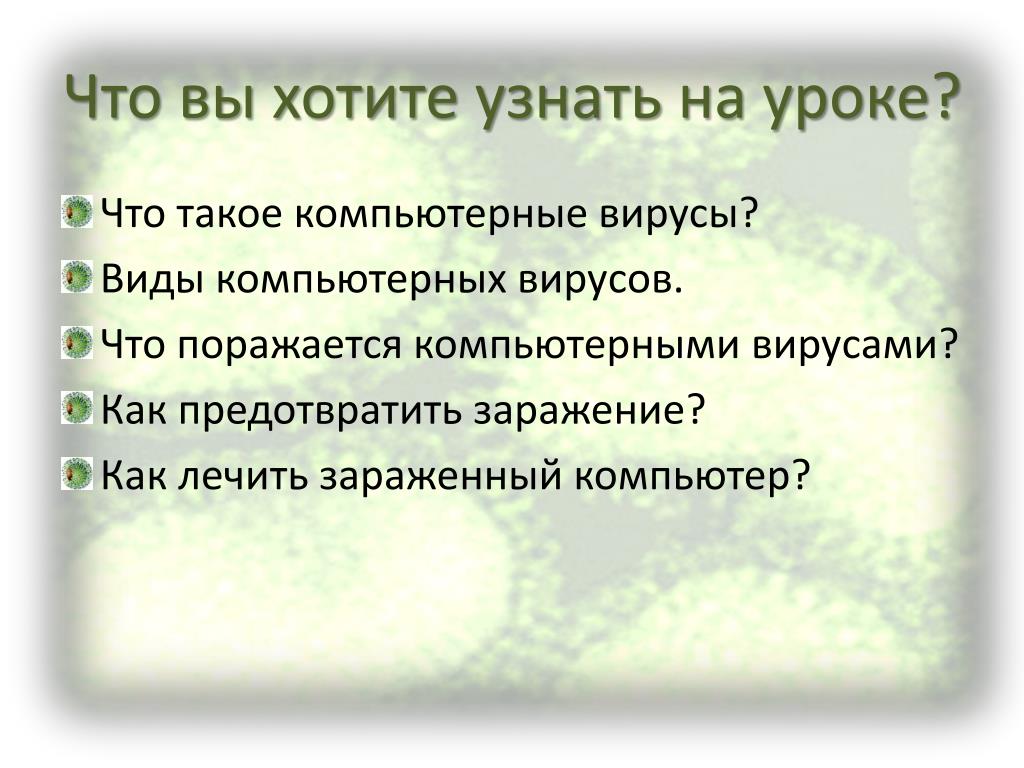 Что вы хотите узнать на уроке?

Что такое компьютерные вирусы?

Виды компьютерных вирусов.

Что поражается компьютерными вирусами?

Как предотвратить заражение?

Как лечить зараженный компьютер?